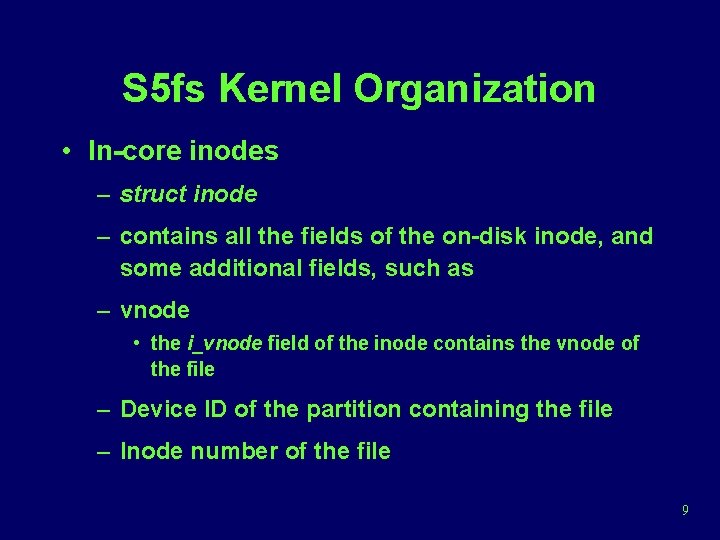 S5fs Kernel Organization

• In-core inodes

– struct inode

– contains all the fields of the on-disk inode, and some additional fields, such as

– vnode

• the i_vnode field of the inode contains the vnode of the file

– Device ID of the partition containing the file

– Inode number of the file

9